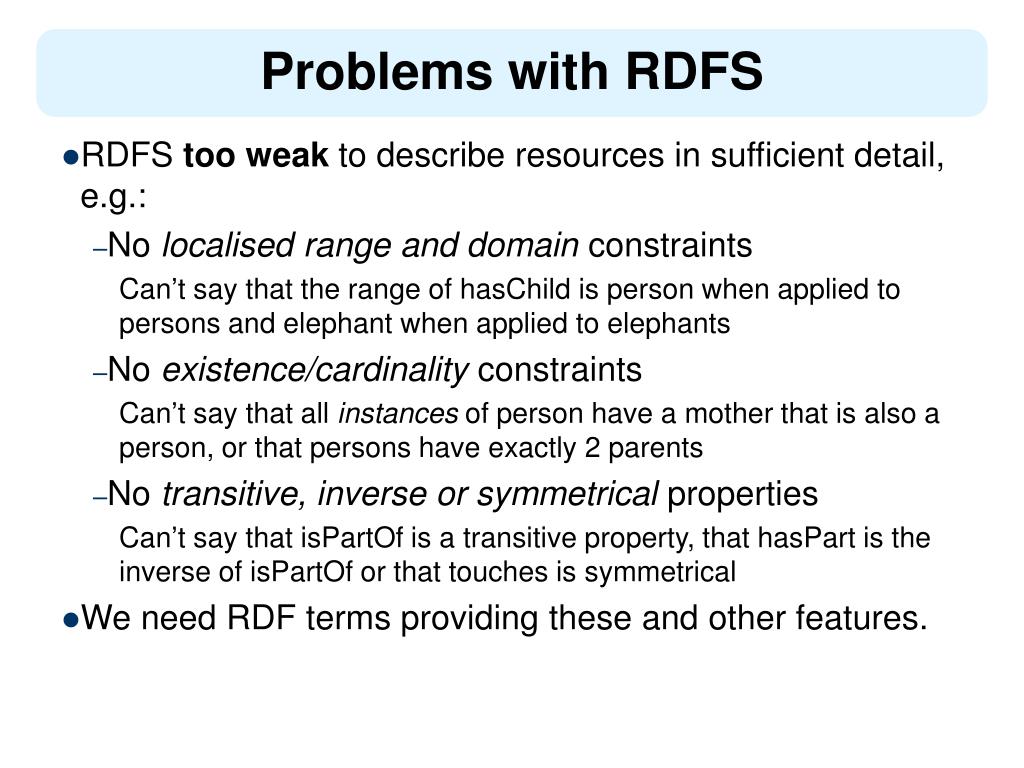 Problems with RDFS

●RDFS too weak to describe resources in sufficient detail, e.g.:

–No localised range and domain constraints

Can’t say that the range of hasChild is person when applied to persons and elephant when applied to elephants

–No existence/cardinality constraints

Can’t say that all instances of person have a mother that is also a person, or that persons have exactly 2 parents

–No transitive, inverse or symmetrical properties

Can’t say that isPartOf is a transitive property, that hasPart is the inverse of isPartOf or that touches is symmetrical

●We need RDF terms providing these and other features.